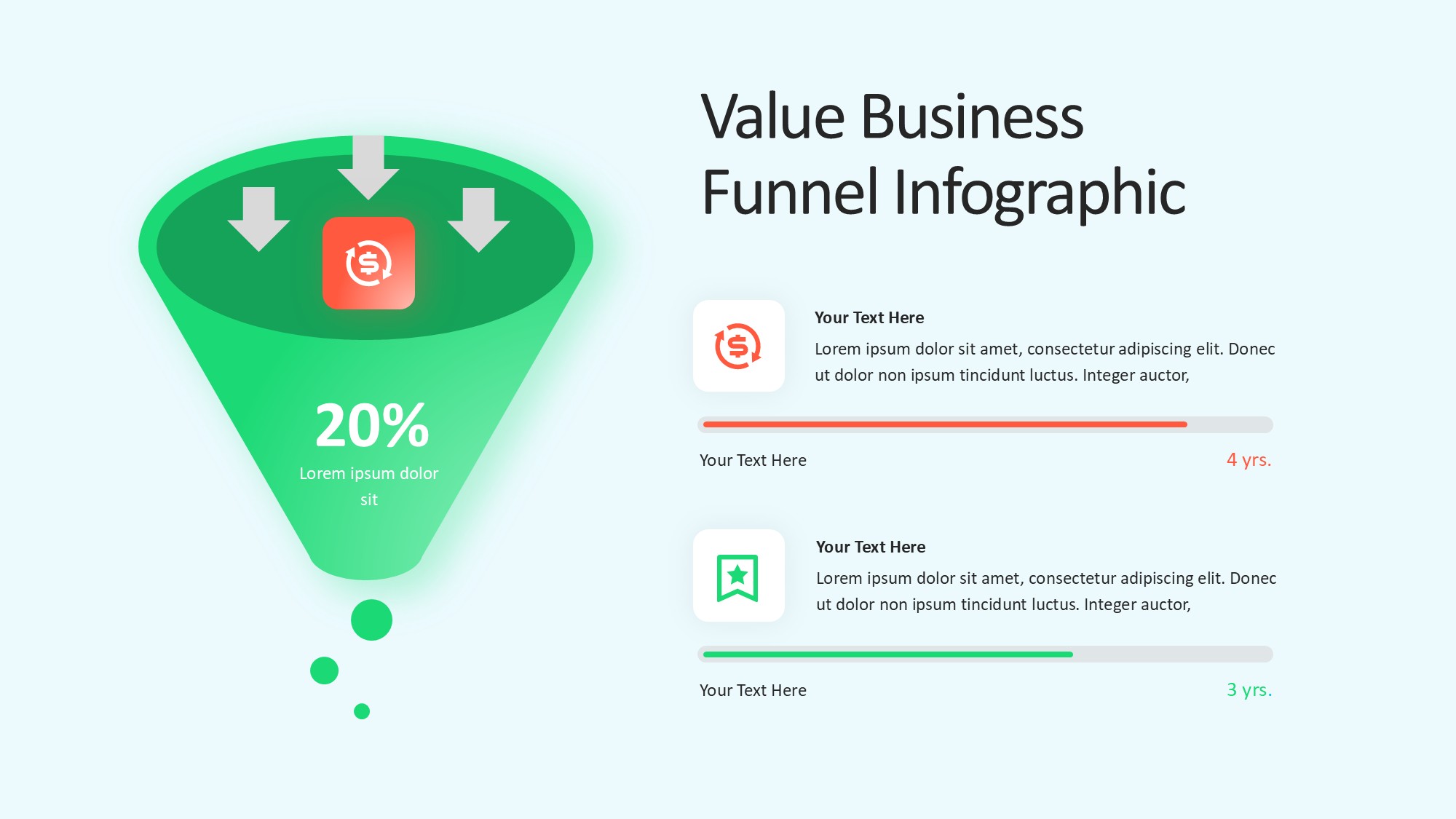 20%
Lorem ipsum dolor sit

Value Business Funnel Infographic

Your Text Here
Lorem ipsum dolor sit amet, consectetur adipiscing elit. Donec ut dolor non ipsum tincidunt luctus. Integer auctor,

Your Text Here
4 yrs.

Your Text Here
Lorem ipsum dolor sit amet, consectetur adipiscing elit. Donec ut dolor non ipsum tincidunt luctus. Integer auctor,

Your Text Here
3 yrs.